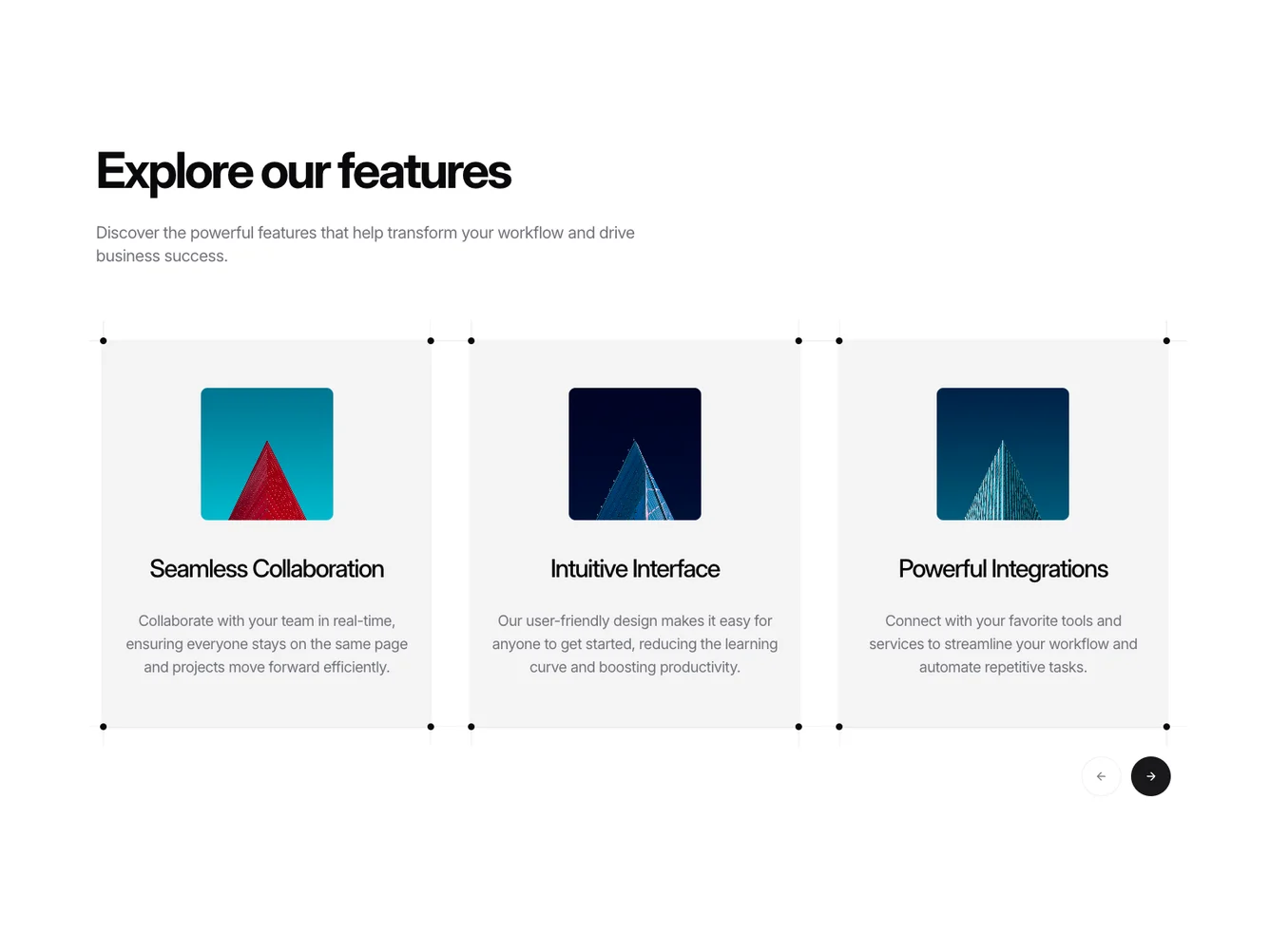 Explore our features

Discover the powerful features that help transform your workflow and drive business success.

Seamless Collaboration

Collaborate with your team in real-time, ensuring everyone stays on the same page and projects move forward efficiently.

Intuitive Interface

Our user-friendly design makes it easy for anyone to get started, reducing the learning curve and boosting productivity.

Powerful Integrations

Connect with your favorite tools and services to streamline your workflow and automate repetitive tasks.